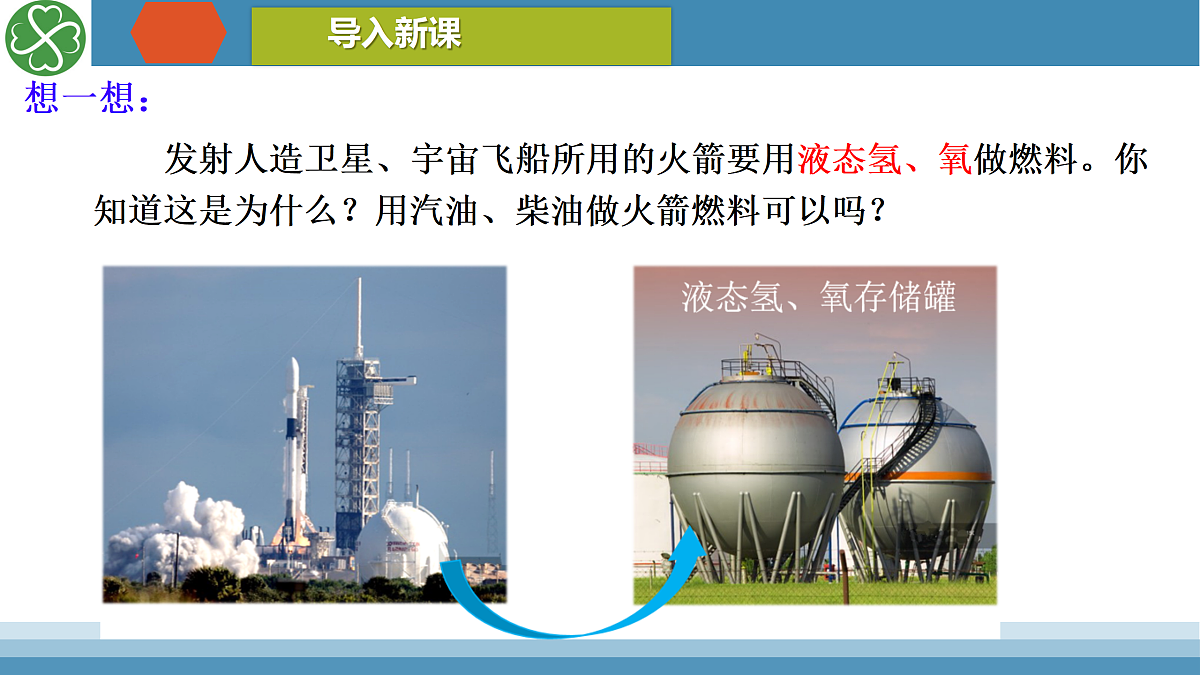 导入新课

想一想：

发射人造卫星、宇宙飞船所用的火箭要用液态氢、氧做燃料。你知道这是为什么？用汽油、柴油做火箭燃料可以吗？

液态氢、氧存储罐